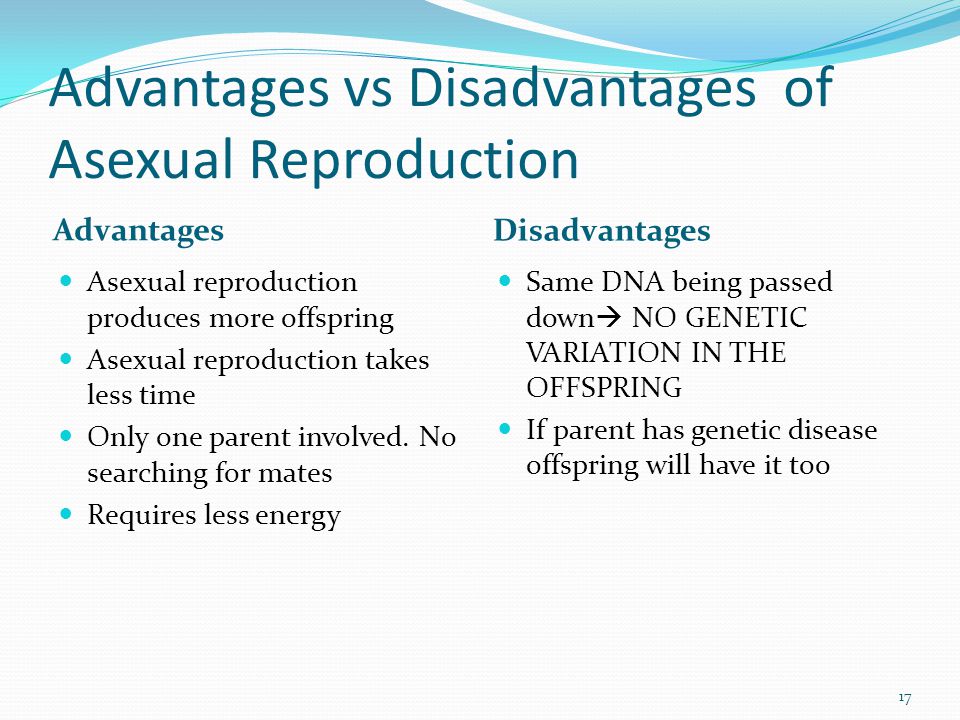 Advantages vs Disadvantages of Asexual Reproduction

Advantages

- Asexual reproduction produces more offspring
- Asexual reproduction takes less time
- Only one parent involved. No searching for mates
- Requires less energy

Disadvantages

- Same DNA being passed down→ NO GENETIC VARIATION IN THE OFFSPRING
- If parent has genetic disease offspring will have it too

17